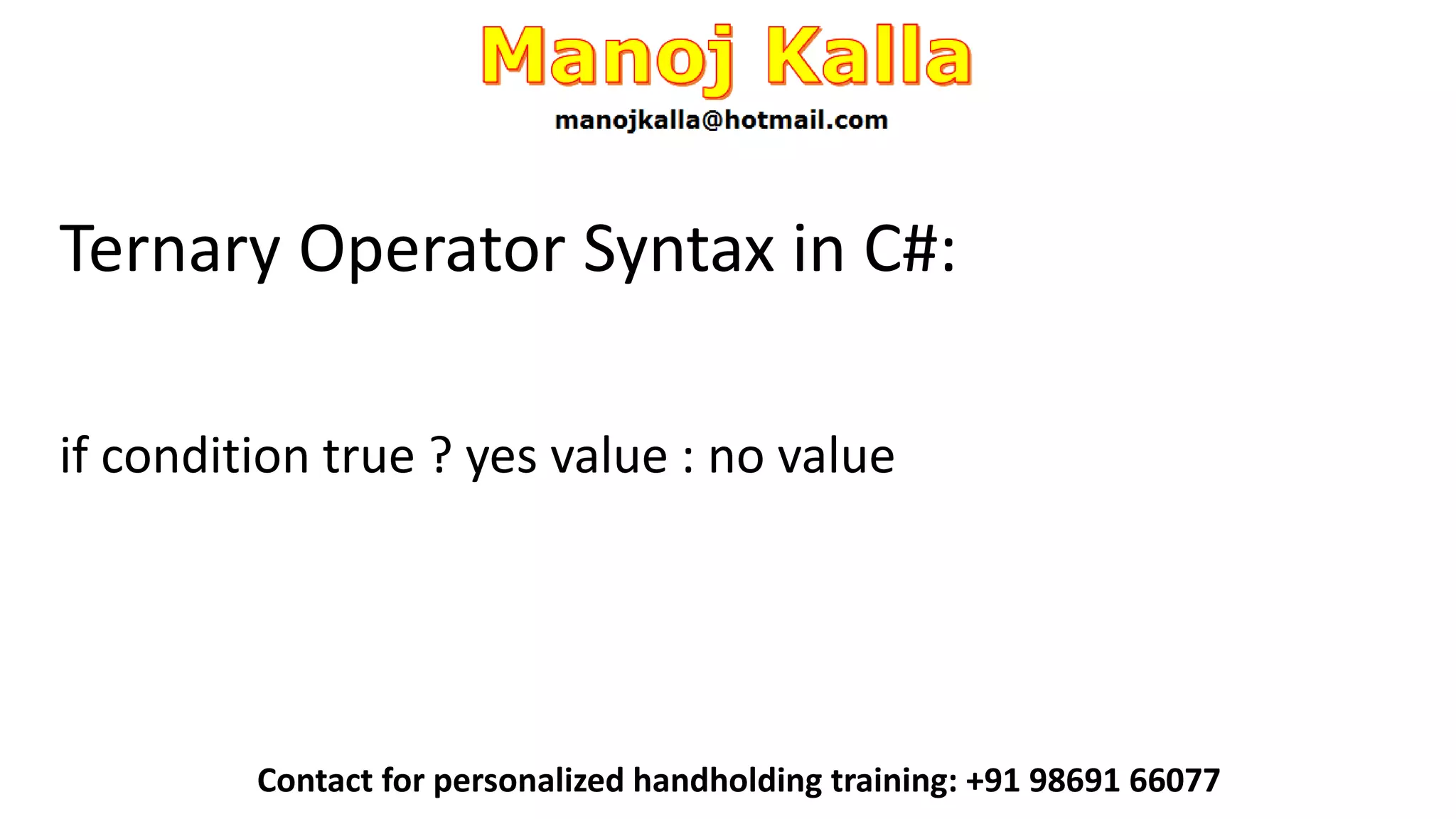 Manoj Kalla
manojkalla@hotmail.com

Ternary Operator Syntax in C#:

if condition true ? yes value : no value

Contact for personalized handholding training: +91 98691 66077